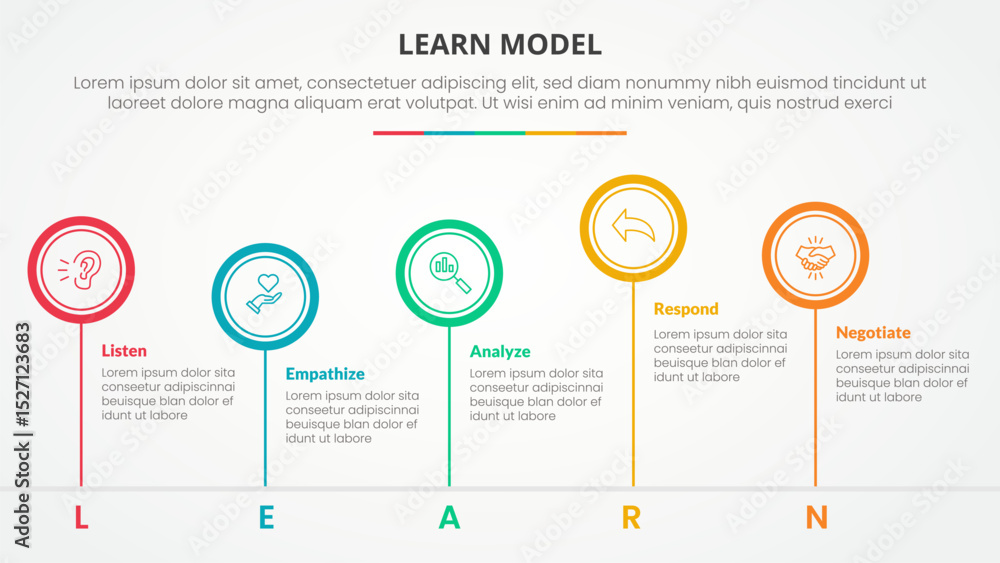 LEARN MODEL

Lorem ipsum dolor sit amet, consectetuer adipiscing elit, sed diam nonummy nibh euismod tincidunt ut laoreet dolore magna aliquam erat volutpat. Ut wisi enim ad minim veniam, quis nostrud exerci

Listen
Lorem ipsum dolor sita conseetur adipiscinnai beuisque blan dolor ef idunt ut labore

Empathize
Lorem ipsum dolor sita conseetur adipiscinnai beuisque blan dolor ef idunt ut labore

Analyze
Lorem ipsum dolor sita conseetur adipiscinnai beuisque blan dolor ef idunt ut labore

Respond
Lorem ipsum dolor sita conseetur adipiscinnai beuisque blan dolor ef idunt ut labore

Negotiate
Lorem ipsum dolor sita conseetur adipiscinnai beuisque blan dolor ef idunt ut labore

L E A R N

Adobe Stock | #1527123683